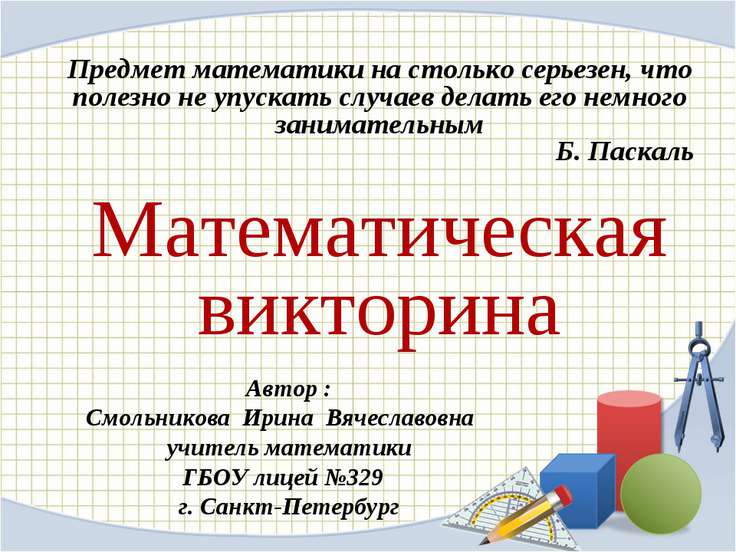 Предмет математики на столько серьезен, что полезно не упускать случаев делать его немного занимательным

Б. Паскаль

Математическая викторина

Автор :
Смольникова Ирина Вячеславовна
учитель математики
ГБОУ лицей №329
г. Санкт-Петербург